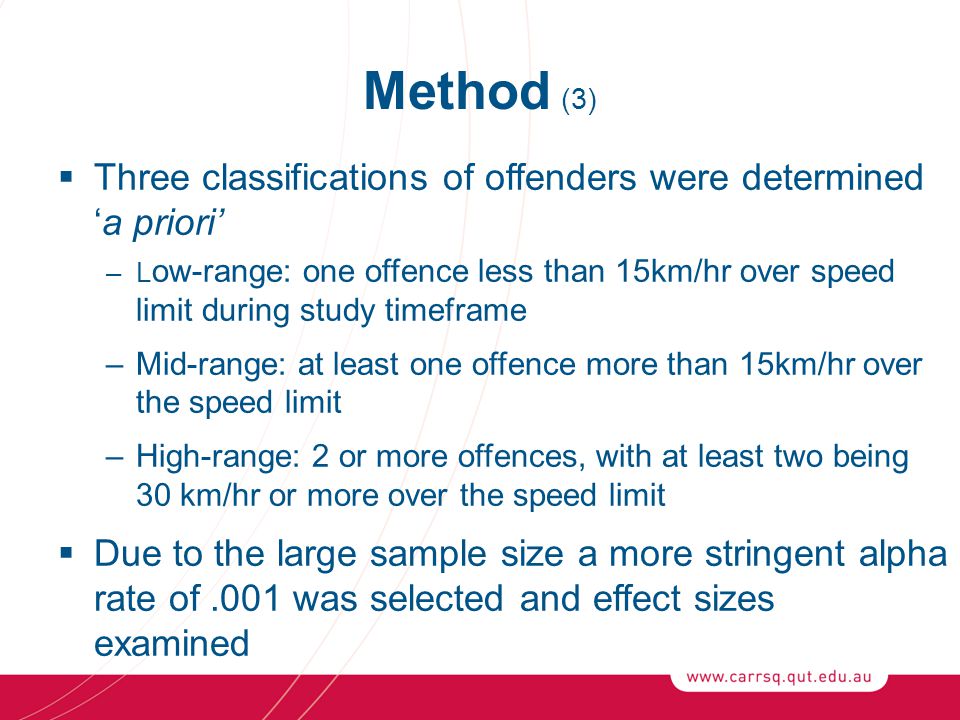 Method (3)

▪ Three classifications of offenders were determined ‘a priori’

– Low-range: one offence less than 15km/hr over speed limit during study timeframe

– Mid-range: at least one offence more than 15km/hr over the speed limit

– High-range: 2 or more offences, with at least two being 30 km/hr or more over the speed limit

▪ Due to the large sample size a more stringent alpha rate of .001 was selected and effect sizes examined

www.carrsq.qut.edu.au